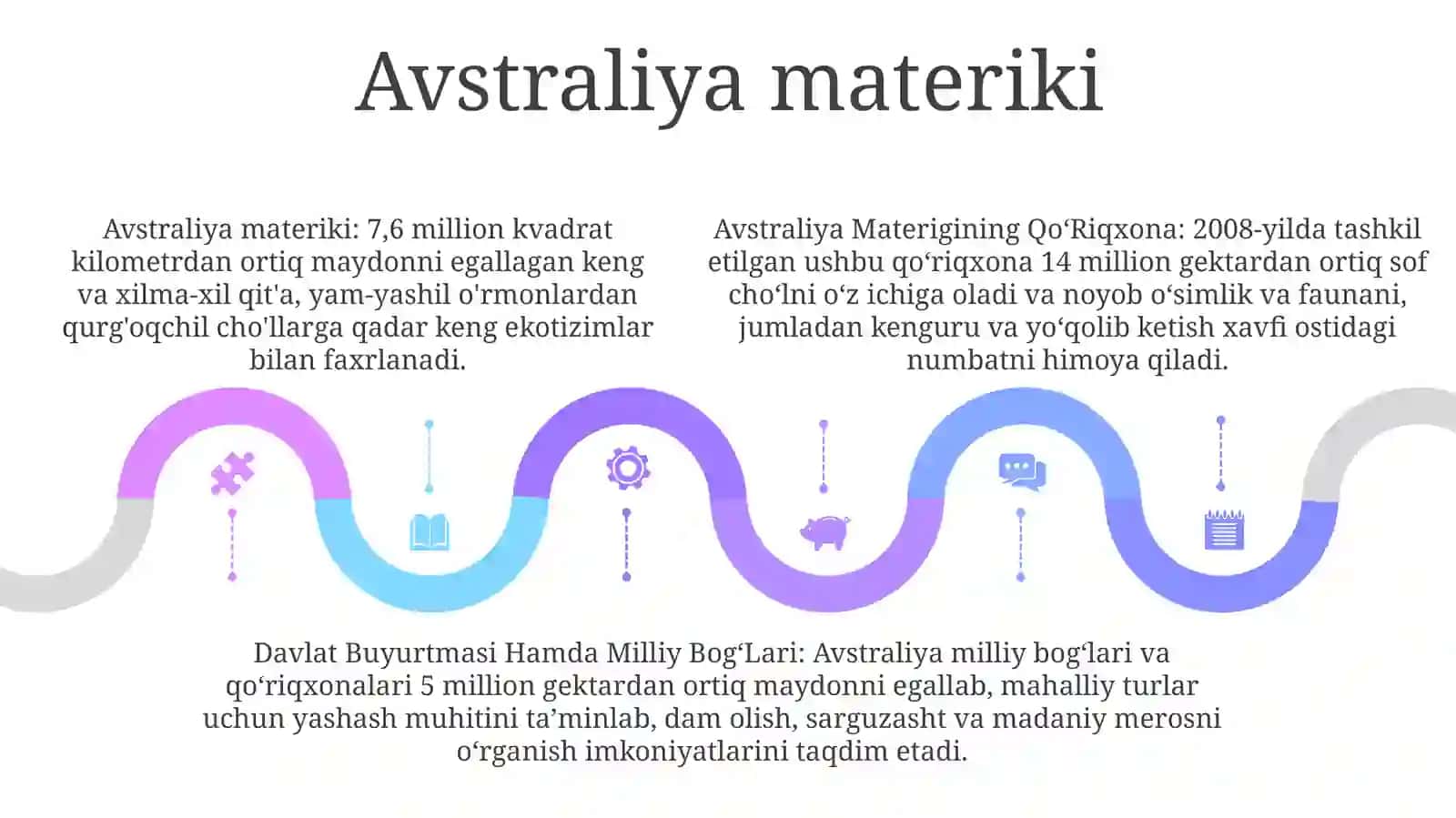 Avstraliya materiki

Avstraliya materiki: 7,6 million kvadrat kilometrdan ortiq maydonni egallagan keng va xilma-xil qit'a, yam-yashil o'rmonlardan qurg'oqchil cho'llarga qadar keng ekotizimlar bilan faxrlanadi.

Avstraliya Materigining Qo‘Riqxona: 2008-yilda tashkil etilgan ushbu qo‘riqxona 14 million gektardan ortiq sof cho‘lni o‘z ichiga oladi va noyob o‘simlik va faunani, jumladan kenguru va yo‘qolib ketish xavfi ostidagi numbatni himoya qiladi.

Davlat Buyurtmasi Hamda Milliy Bog‘Lari: Avstraliya milliy bog‘lari va qo‘riqxonalari 5 million gektardan ortiq maydonni egallab, mahalliy turlar uchun yashash muhitini ta’minlab, dam olish, sarguzasht va madaniy merosni o‘rganish imkoniyatlarini taqdim etadi.